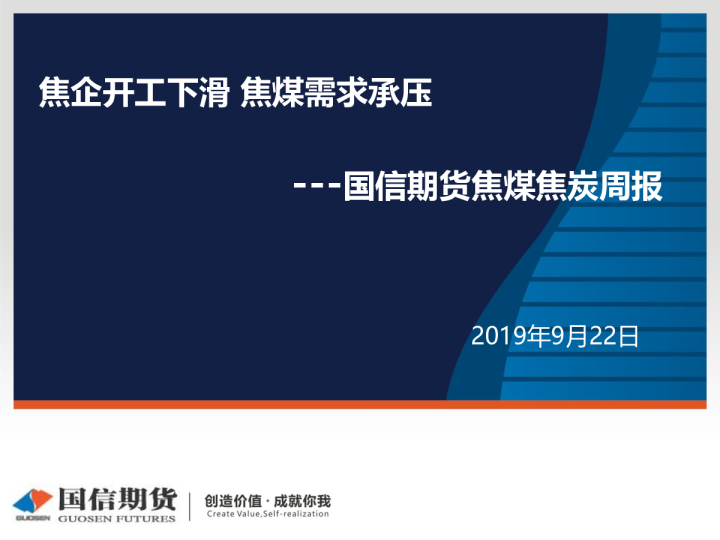 焦企开工下滑 焦煤需求承压

---国信期货焦煤焦炭周报

2019年9月22日

GUOSEN 国信期货 GUOSEN FUTURES

创造价值 · 成就你我
Create Value,Self-realization